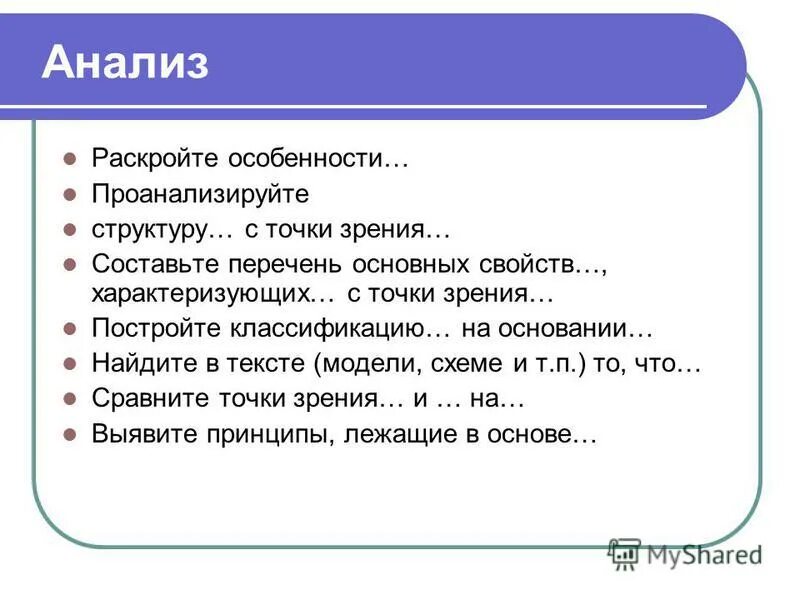 Анализ

- Раскройте особенности…
- Проанализируйте
- структуру… с точки зрения…
- Составьте перечень основных свойств…, характеризующих… с точки зрения…
- Постройте классификацию… на основании…
- Найдите в тексте (модели, схеме и т.п.) то, что…
- Сравните точки зрения… и … на…
- Выявите принципы, лежащие в основе…

MyShared